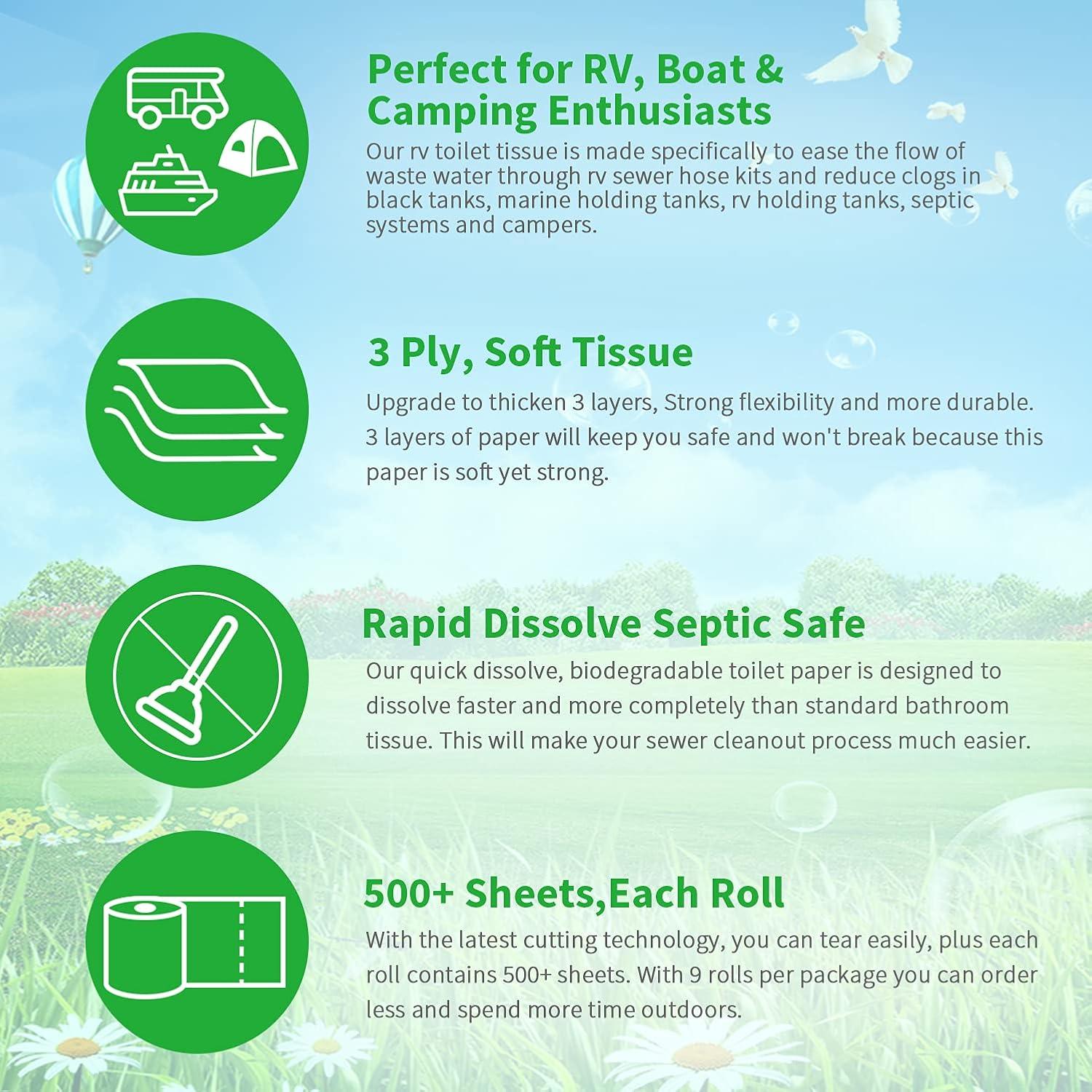 Perfect for RV, Boat & Camping Enthusiasts

Our rv toilet tissue is made specifically to ease the flow of waste water through rv sewer hose kits and reduce clogs in black tanks, marine holding tanks, rv holding tanks, septic systems and campers.

3 Ply, Soft Tissue

Upgrade to thicken 3 layers, Strong flexibility and more durable. 3 layers of paper will keep you safe and won't break because this paper is soft yet strong.

Rapid Dissolve Septic Safe

Our quick dissolve, biodegradable toilet paper is designed to dissolve faster and more completely than standard bathroom tissue. This will make your sewer cleanout process much easier.

500+ Sheets,Each Roll

With the latest cutting technology, you can tear easily, plus each roll contains 500+ sheets. With 9 rolls per package you can order less and spend more time outdoors.